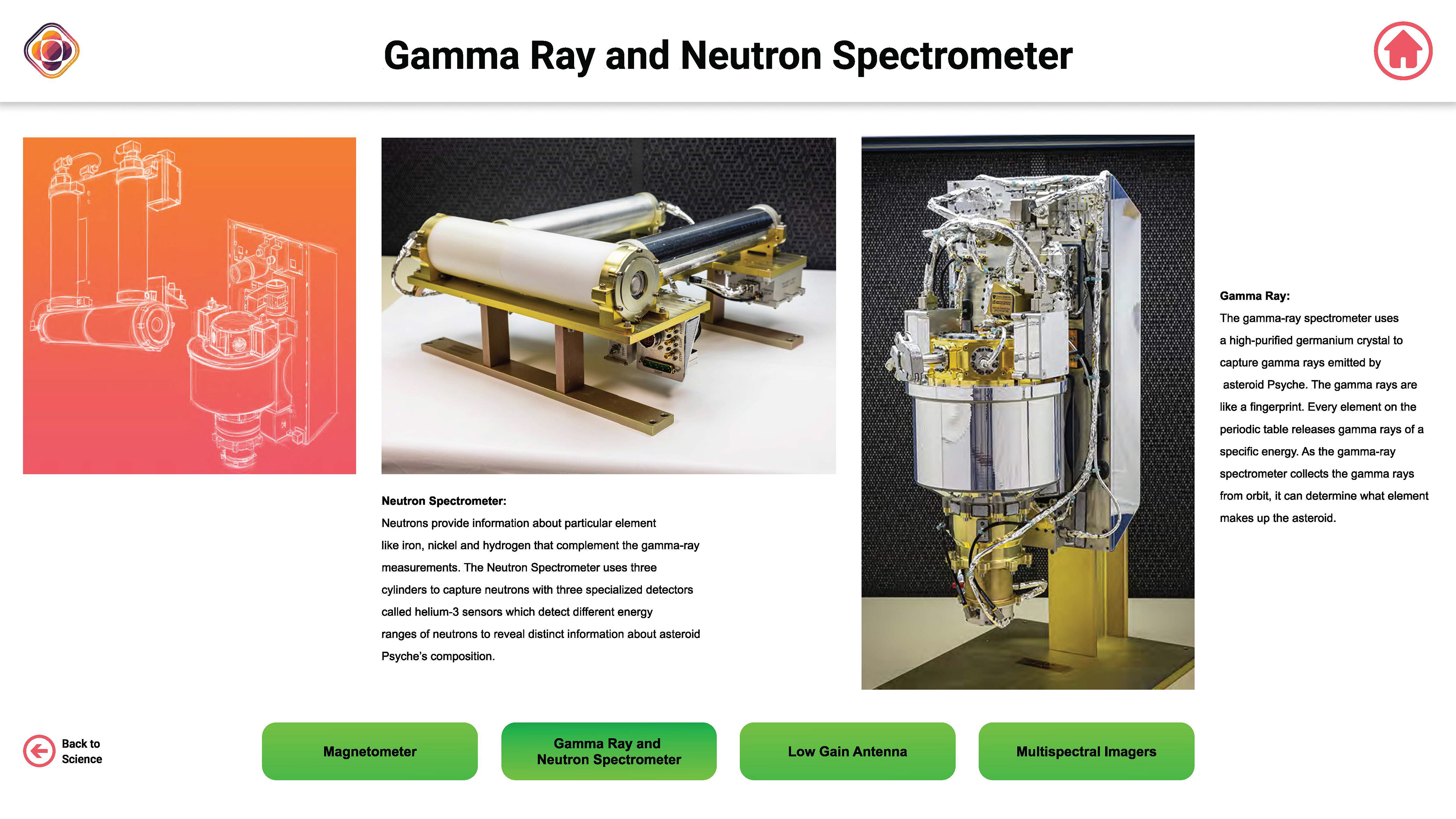 Gamma Ray and Neutron Spectrometer

Neutron Spectrometer:
Neutrons provide information about particular element like iron, nickel and hydrogen that complement the gamma-ray measurements. The Neutron Spectrometer uses three cylinders to capture neutrons with three specialized detectors called helium-3 sensors which detect different energy ranges of neutrons to reveal distinct information about asteroid Psyche's composition.

Gamma Ray:
The gamma-ray spectrometer uses a high-purified germanium crystal to capture gamma rays emitted by asteroid Psyche. The gamma rays are like a fingerprint. Every element on the periodic table releases gamma rays of a specific energy. As the gamma-ray spectrometer collects the gamma rays from orbit, it can determine what element makes up the asteroid.

Back to Science

Magnetometer

Gamma Ray and Neutron Spectrometer

Low Gain Antenna

Multispectral Imagers